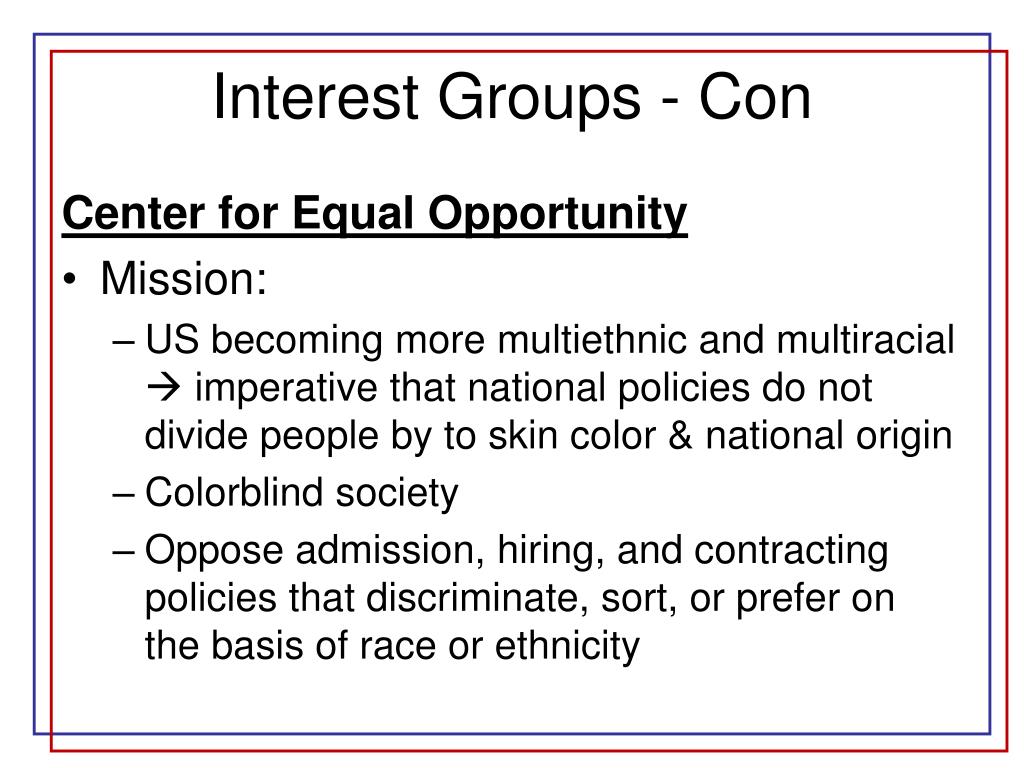 Interest Groups - Con

Center for Equal Opportunity

• Mission:

– US becoming more multiethnic and multiracial → imperative that national policies do not divide people by to skin color & national origin

– Colorblind society

– Oppose admission, hiring, and contracting policies that discriminate, sort, or prefer on the basis of race or ethnicity